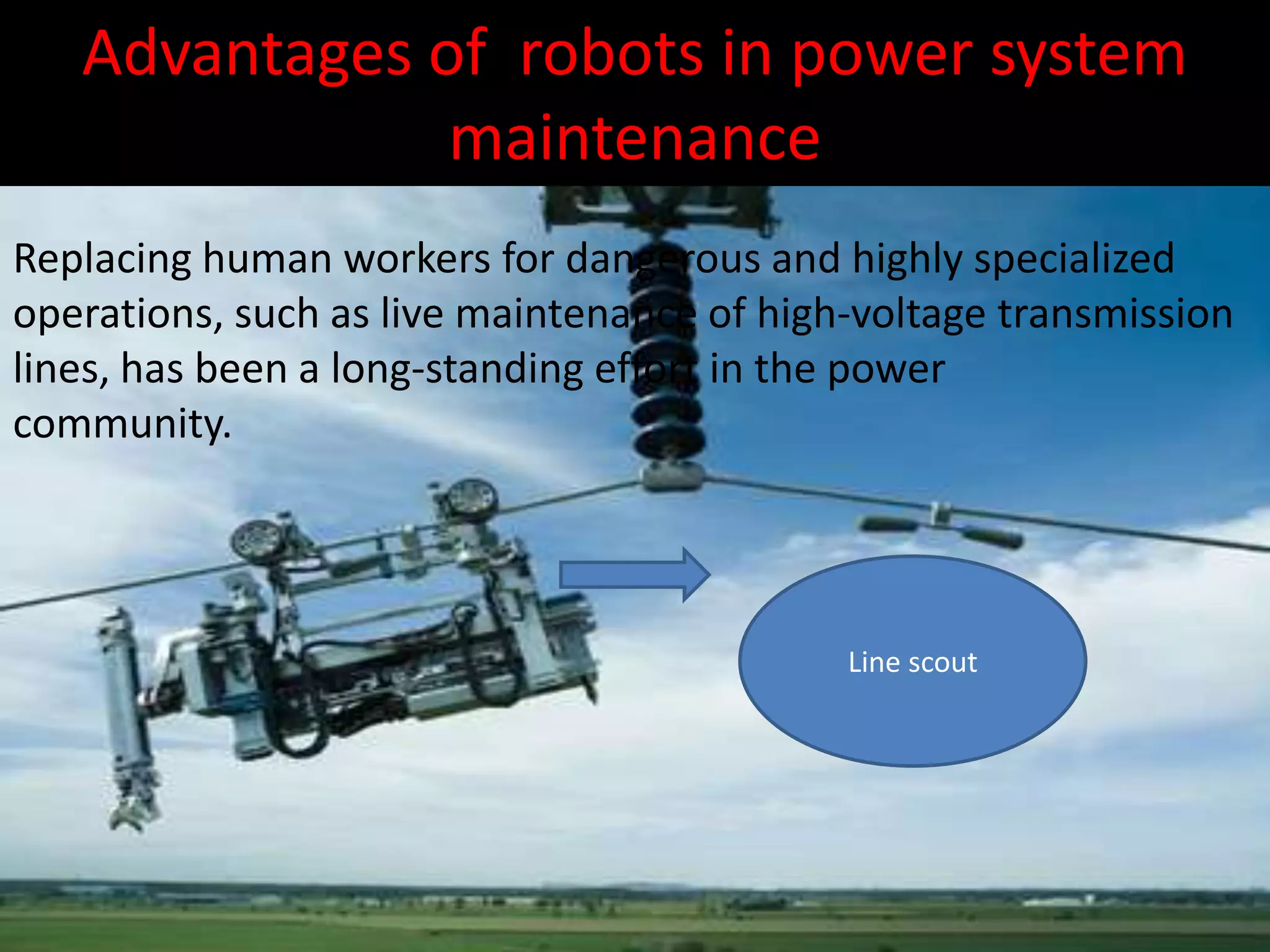 Advantages of robots in power system maintenance

Replacing human workers for dangerous and highly specialized operations, such as live maintenance of high-voltage transmission lines, has been a long-standing effort in the power community.

Line scout